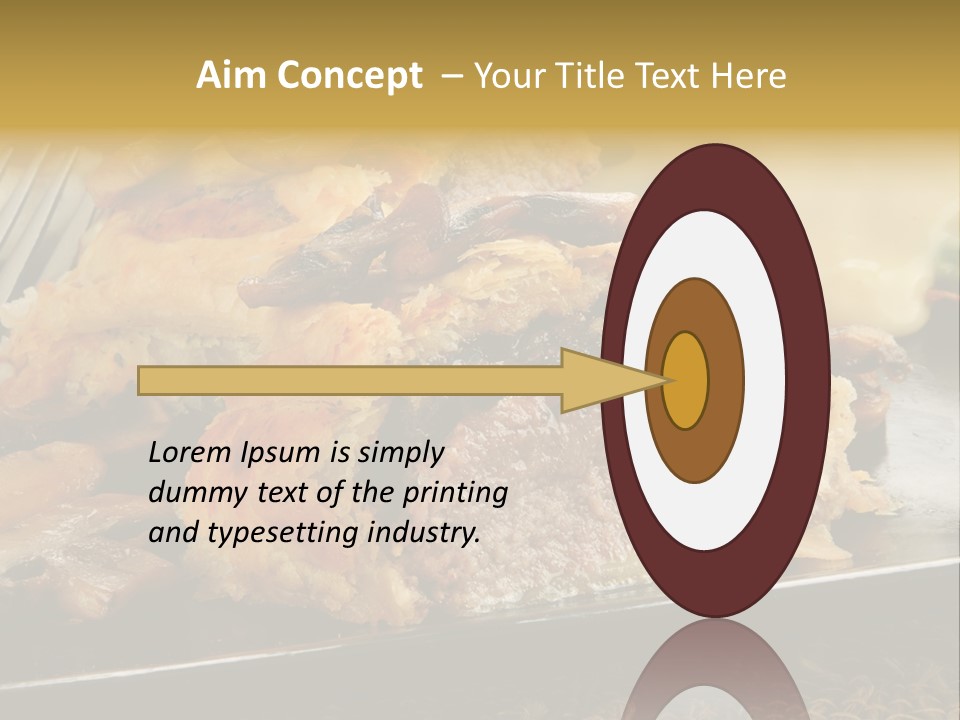 Aim Concept – Your Title Text Here

Lorem Ipsum is simply dummy text of the printing and typesetting industry.